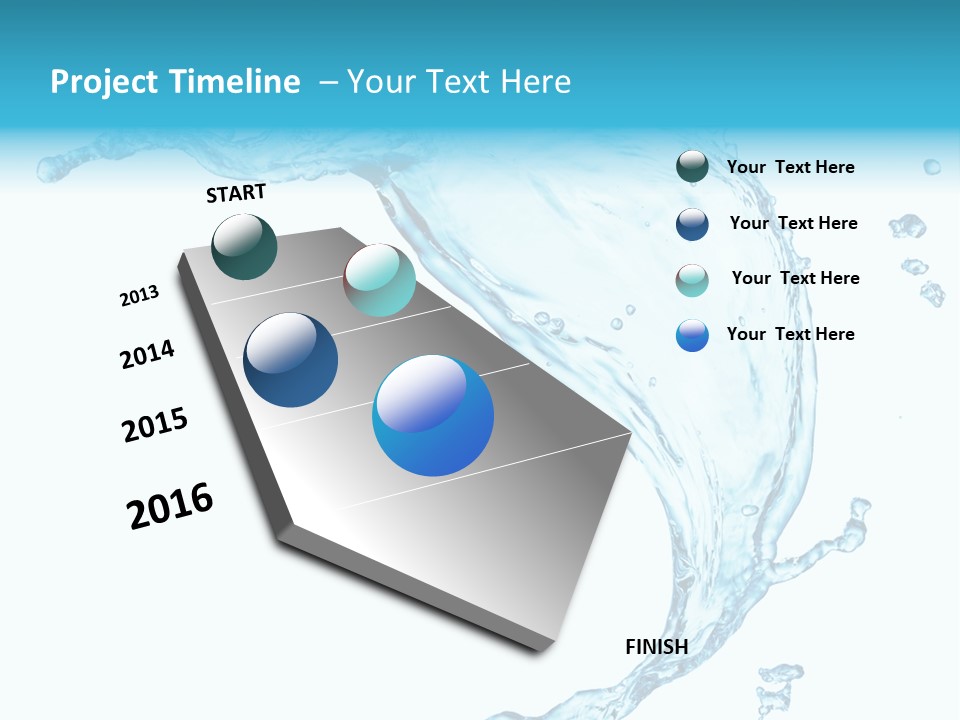 Project Timeline – Your Text Here

START

2013

2014

2015

2016

FINISH

Your Text Here

Your Text Here

Your Text Here

Your Text Here